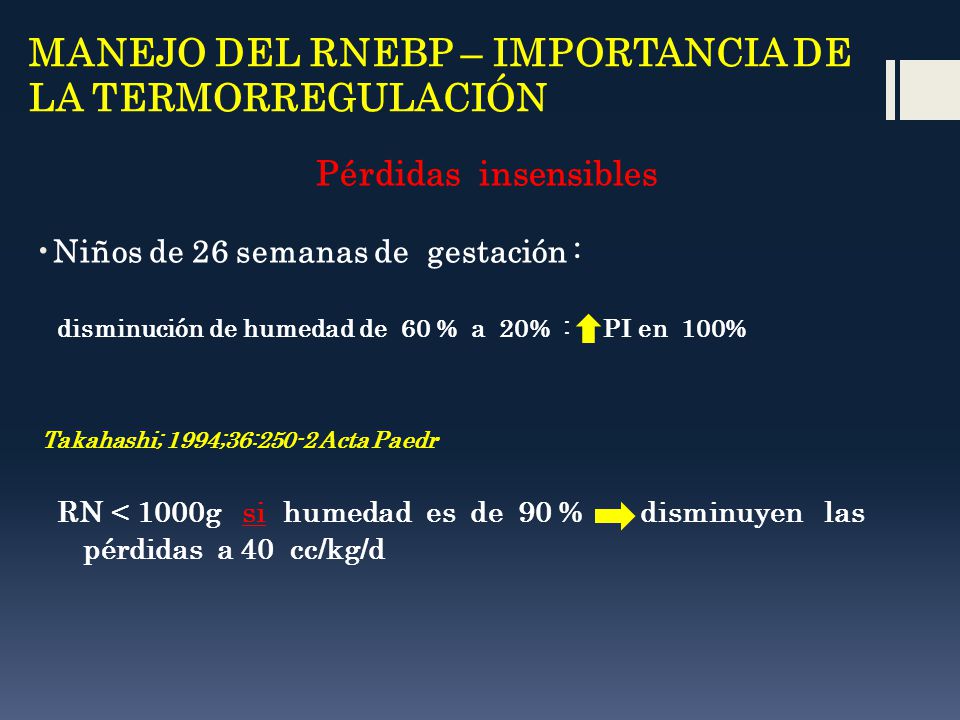 MANEJO DEL RNEBP – IMPORTANCIA DE LA TERMORREGULACIÓN

Pérdidas insensibles

• Niños de 26 semanas de gestación :

disminución de humedad de 60 % a 20% : PI en 100%

Takahashi; 1994;36:250-2 Acta Paedr

RN < 1000g si humedad es de 90 % disminuyen las pérdidas a 40 cc/kg/d